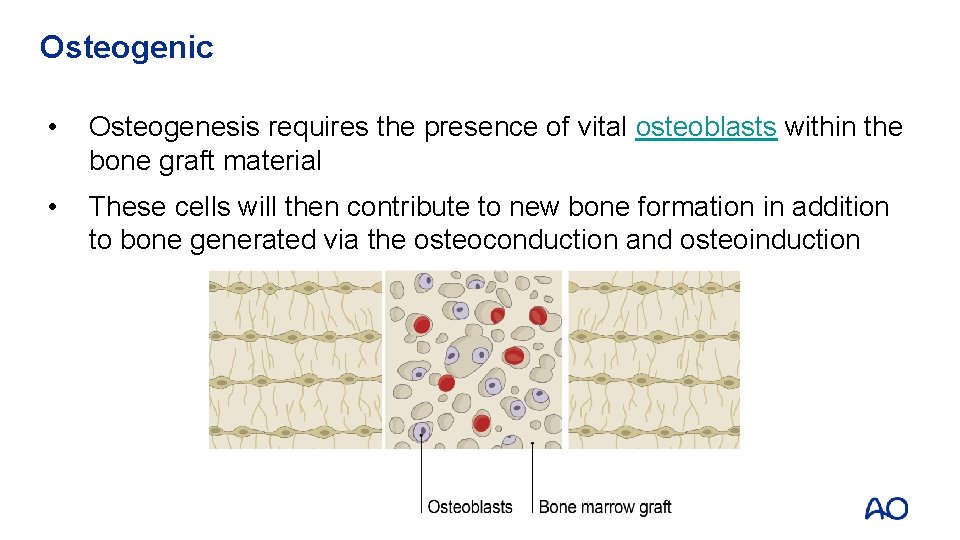 Osteogenic

• Osteogenesis requires the presence of vital osteoblasts within the bone graft material

• These cells will then contribute to new bone formation in addition to bone generated via the osteoconduction and osteoinduction

Osteoblasts
Bone marrow graft

AO